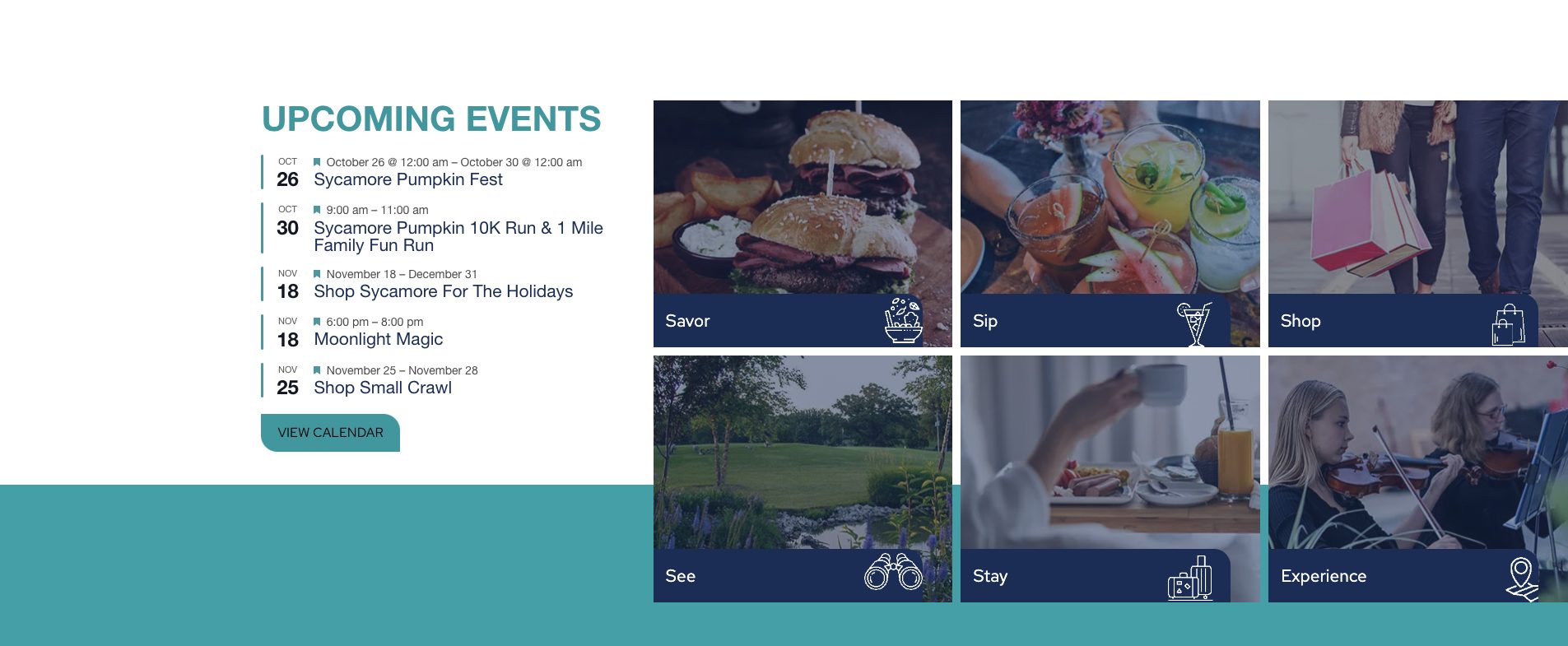 UPCOMING EVENTS

OCT
26
October 26 @ 12:00 am – October 30 @ 12:00 am
Sycamore Pumpkin Fest

OCT
30
9:00 am – 11:00 am
Sycamore Pumpkin 10K Run & 1 Mile Family Fun Run

NOV
18
November 18 – December 31
Shop Sycamore For The Holidays

NOV
18
6:00 pm – 8:00 pm
Moonlight Magic

NOV
25
November 25 – November 28
Shop Small Crawl

VIEW CALENDAR

Savor

Sip

Shop

See

Stay

Experience